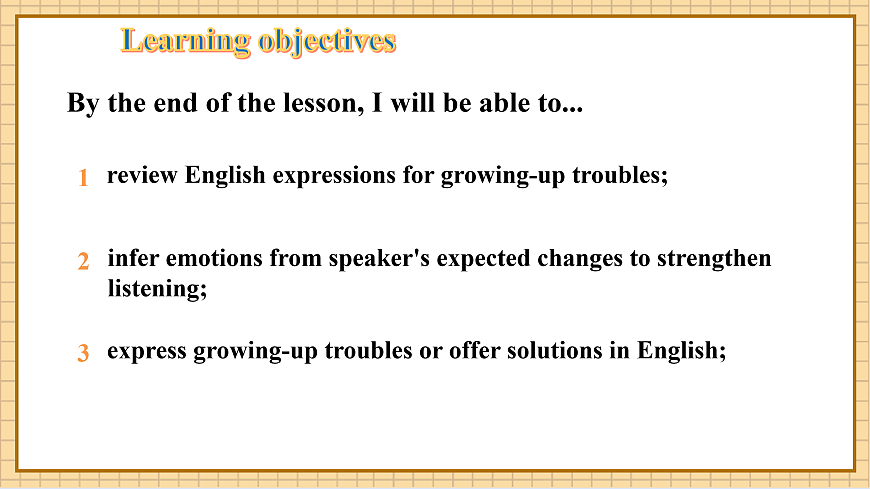 Learning objectives

By the end of the lesson, I will be able to...

1 review English expressions for growing-up troubles;

2 infer emotions from speaker's expected changes to strengthen listening;

3 express growing-up troubles or offer solutions in English;